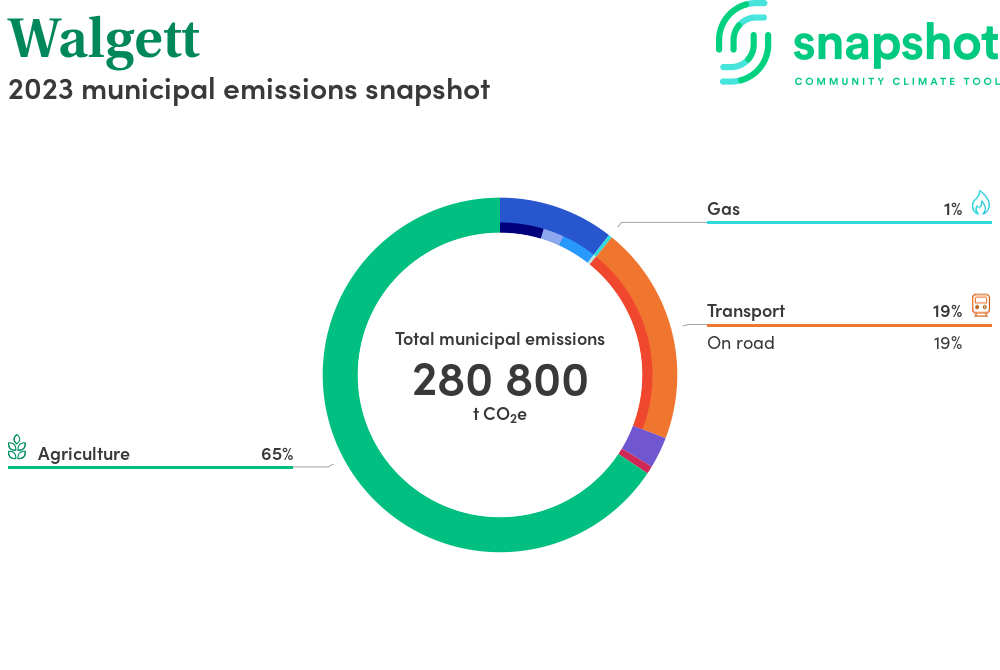 Walgett
2023 municipal emissions snapshot

snapshot
COMMUNITY CLIMATE TOOL

Gas 1%

Transport 19%
On road 19%

Total municipal emissions
280 800
t $CO_2e$

Agriculture 65%